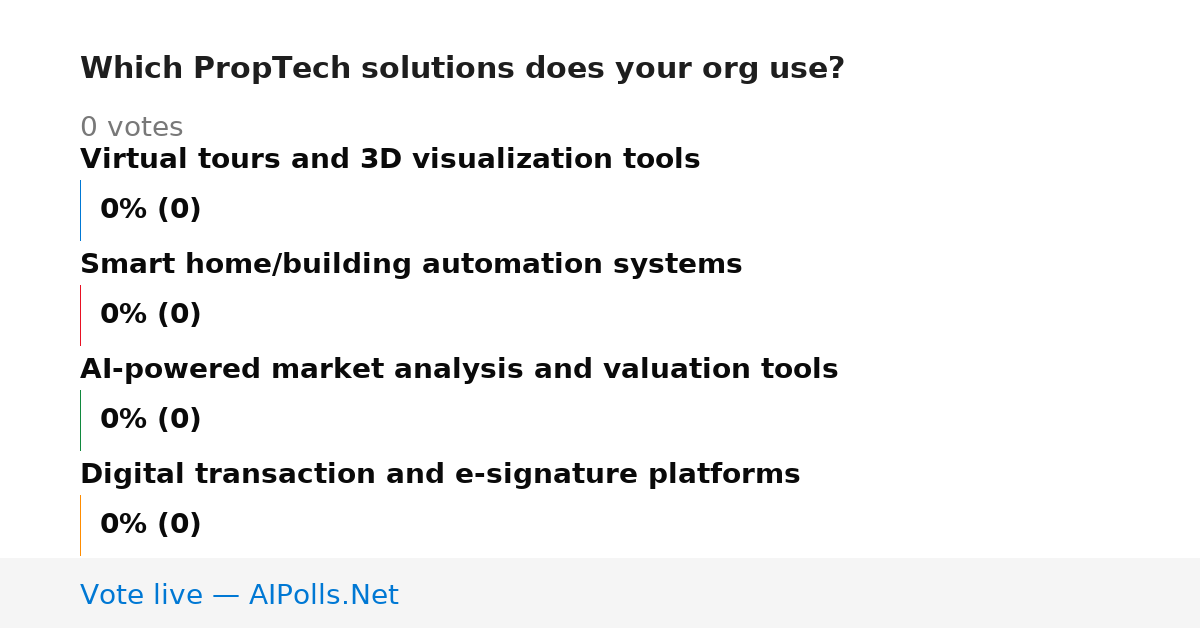 Which PropTech solutions does your org use?

0 votes

Virtual tours and 3D visualization tools

0% (0)

Smart home/building automation systems

0% (0)

AI-powered market analysis and valuation tools

0% (0)

Digital transaction and e-signature platforms

0% (0)

Vote live — AIPolls.Net